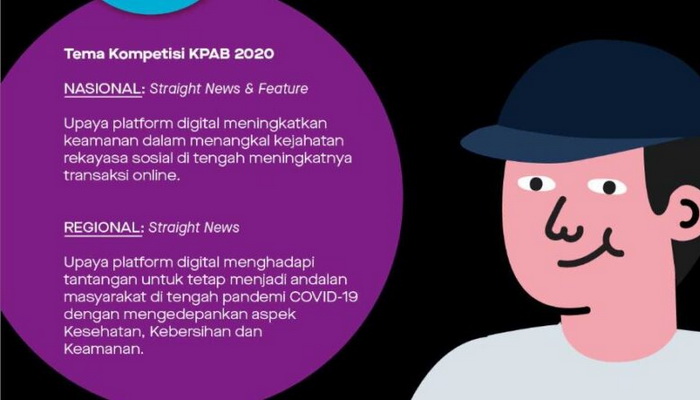 Tema Kompetisi KPAB 2020

NASIONAL: Straight News & Feature

Upaya platform digital meningkatkan keamanan dalam menangkal kejahatan rekayasa sosial di tengah meningkatnya transaksi online.

REGIONAL: Straight News

Upaya platform digital menghadapi tantangan untuk tetap menjadi andalan masyarakat di tengah pandemi COVID-19 dengan mengedepankan aspek Kesehatan, Kebersihan dan Keamanan.